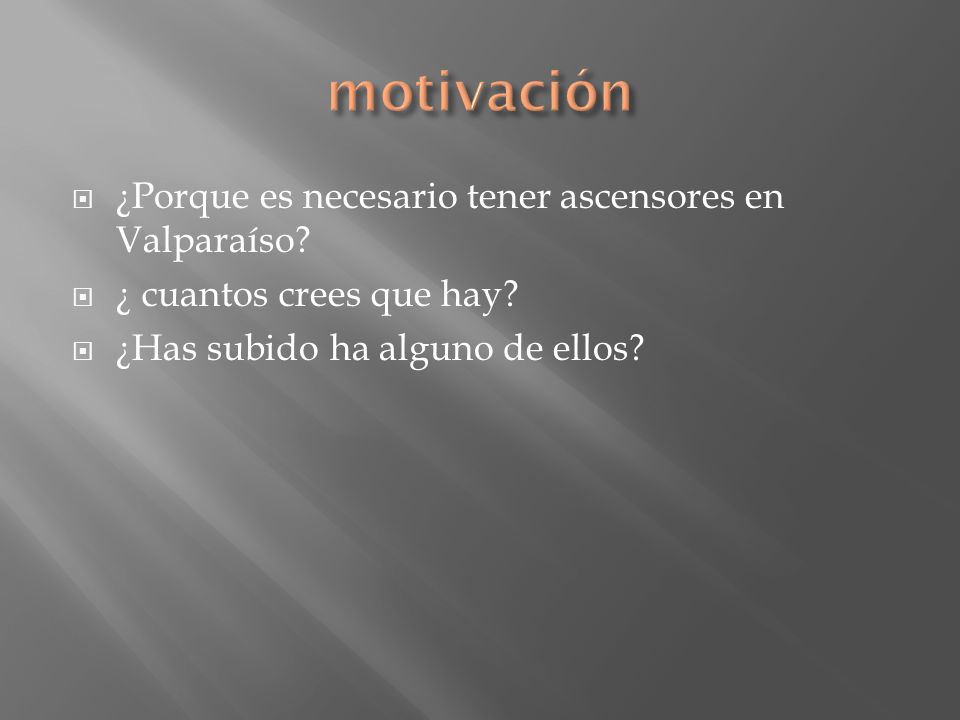 motivación

¿Porque es necesario tener ascensores en Valparaíso?

¿ cuantos crees que hay?

¿Has subido ha alguno de ellos?